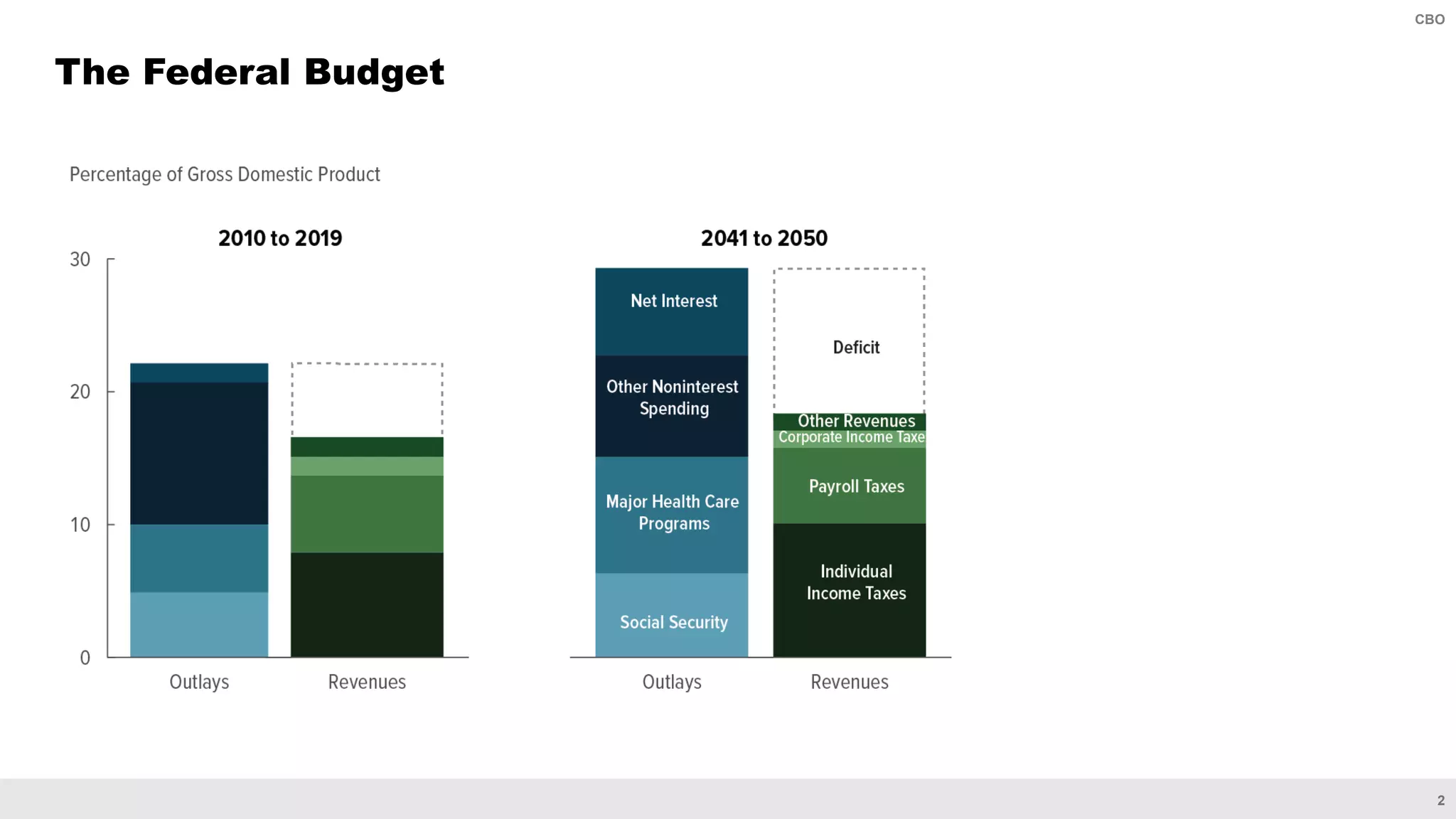 CBO

The Federal Budget

Percentage of Gross Domestic Product

2010 to 2019

30
20
10
0

Outlays
Revenues

2041 to 2050

Net Interest
Other Noninterest Spending
Major Health Care Programs
Social Security

Deficit
Other Revenues
Corporate Income Taxe
Payroll Taxes
Individual Income Taxes

Outlays
Revenues

2